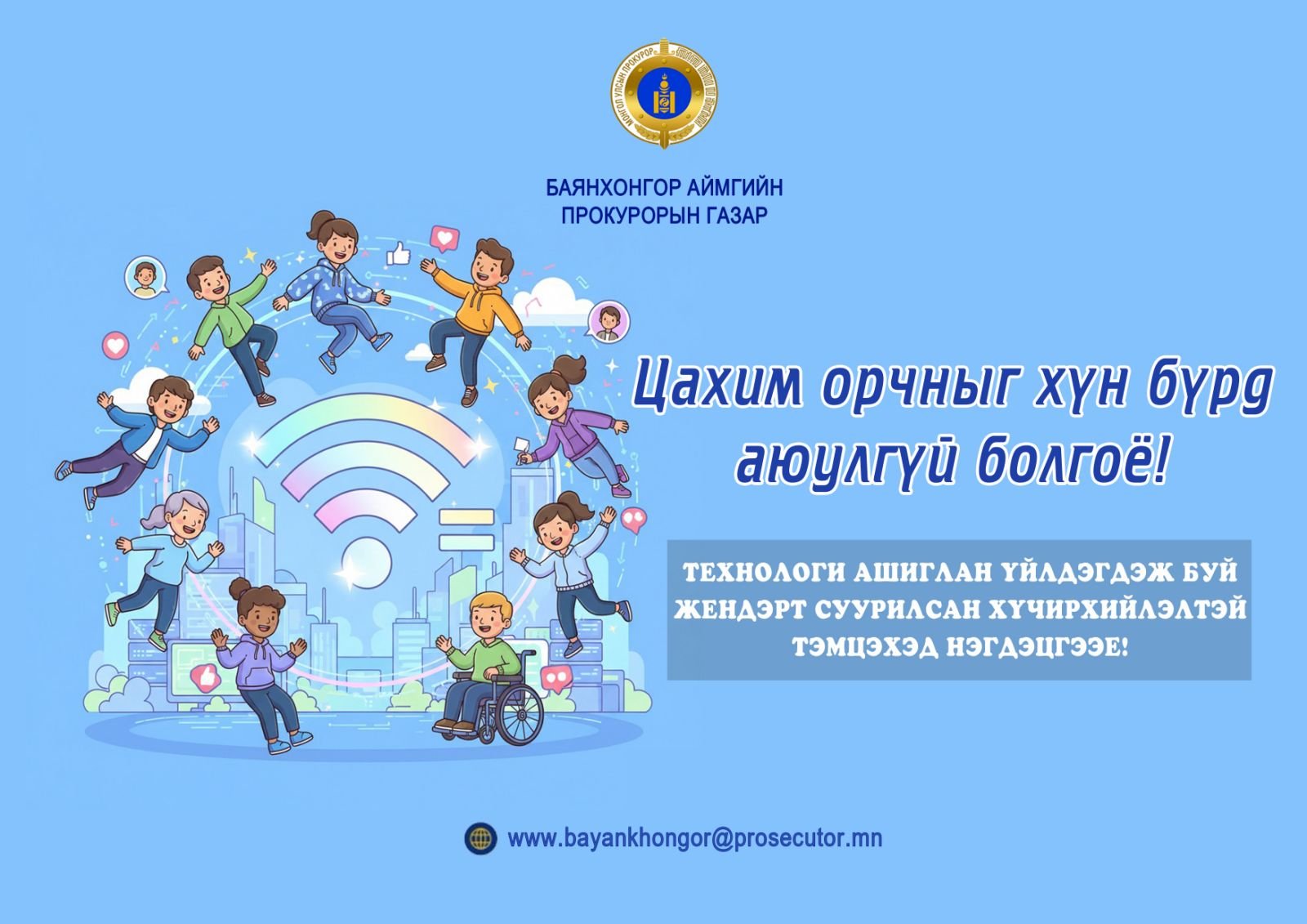 МОНГОЛ УЛСЫН ПРОКУРОР

БАЯНХОНГОР АЙМГИЙН ПРОКУРОРЫН ГАЗАР

Цахим орчныг хүн бүрд аюулгүй болгоё!

ТЕХНОЛОГИ АШИГЛАН ҮЙЛДЭГДЭЖ БУЙ ЖЕНДЭРТ СУУРИЛСАН ХҮЧИРХИЙЛЭЛТЭЙ ТЭМЦЭХЭД НЭГДЭЦГЭЭЕ!

www.bayankhongor@prosecutor.mn